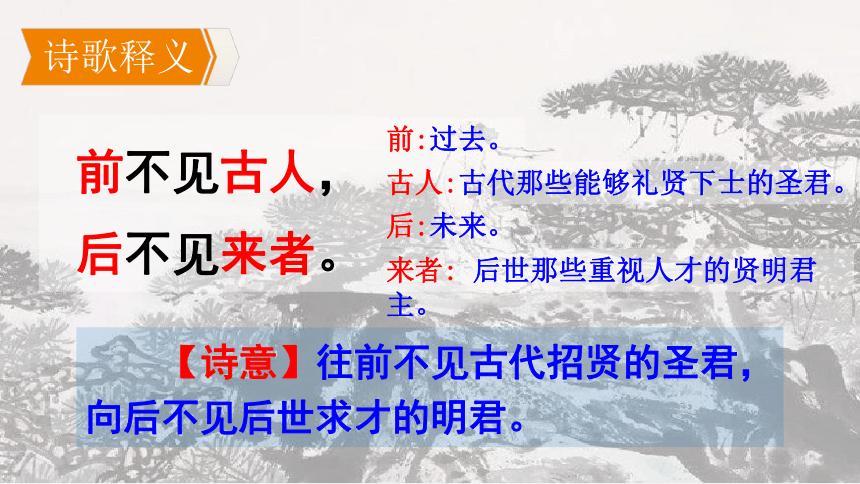 诗歌释义

前不见古人，
后不见来者。

前:过去。
古人:古代那些能够礼贤下士的圣君。
后:未来。
来者: 后世那些重视人才的贤明君主。

【诗意】往前不见古代招贤的圣君，向后不见后世求才的明君。